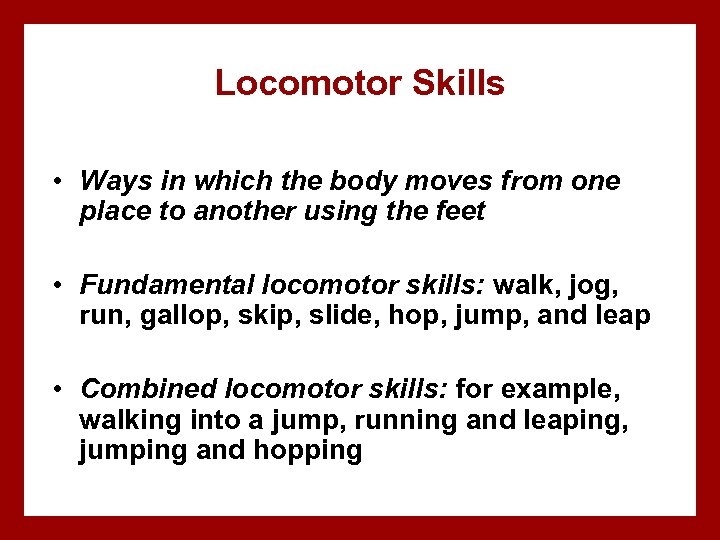 Locomotor Skills

• Ways in which the body moves from one place to another using the feet

• Fundamental locomotor skills: walk, jog, run, gallop, skip, slide, hop, jump, and leap

• Combined locomotor skills: for example, walking into a jump, running and leaping, jumping and hopping